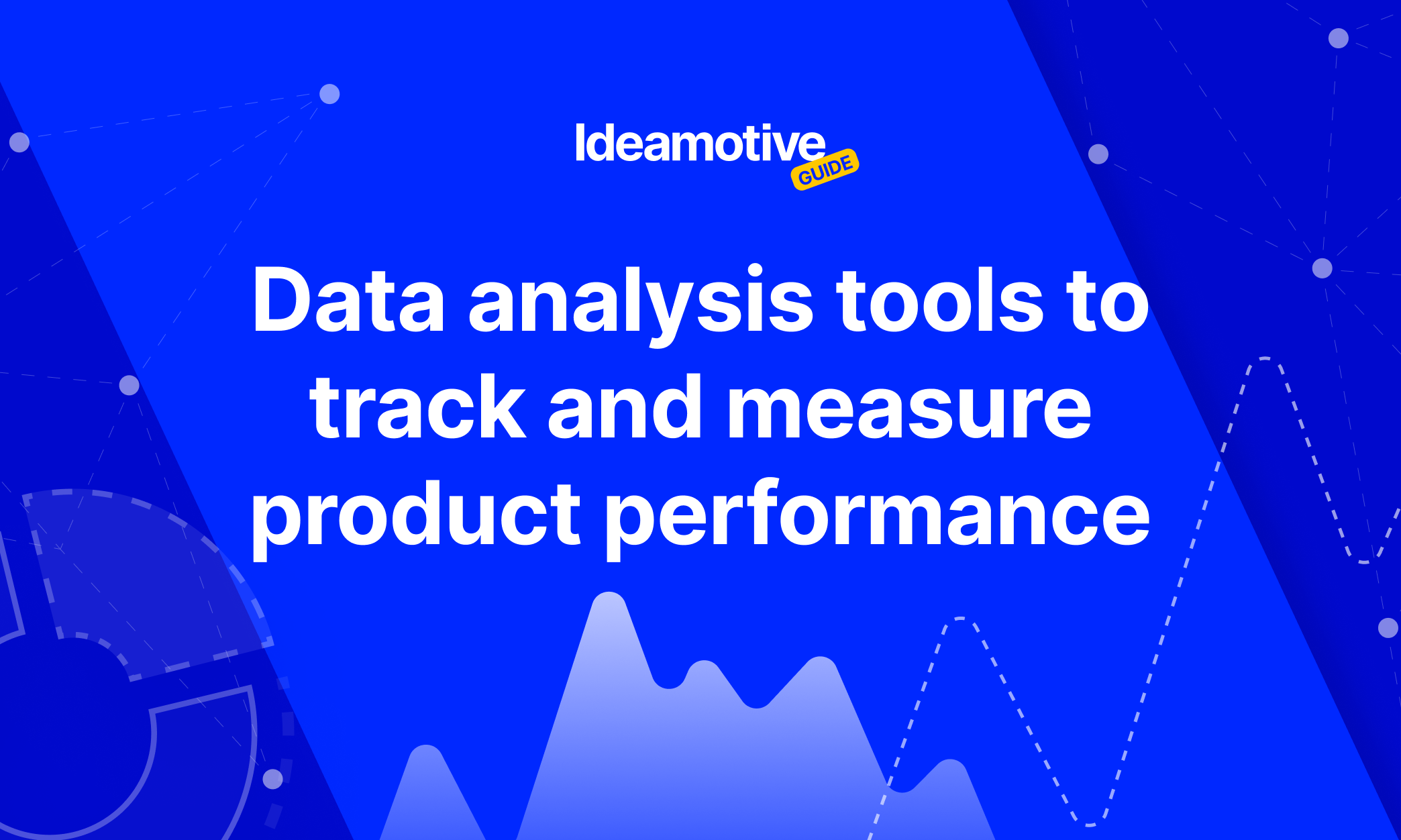 Ideamotive GUIDE

Data analysis tools to track and measure product performance